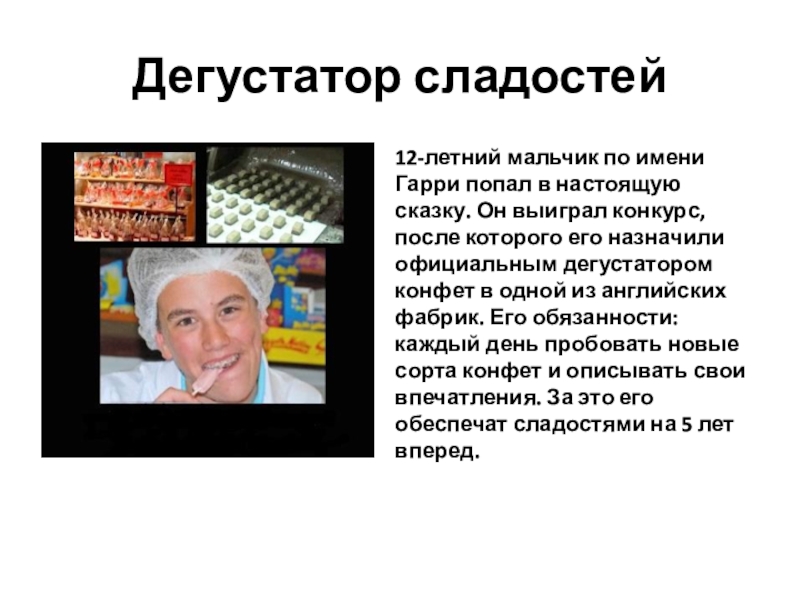 Дегустатор сладостей

12-летний мальчик по имени Гарри попал в настоящую сказку. Он выиграл конкурс, после которого его назначили официальным дегустатором конфет в одной из английских фабрик. Его обязанности: каждый день пробовать новые сорта конфет и описывать свои впечатления. За это его обеспечат сладостями на 5 лет вперед.